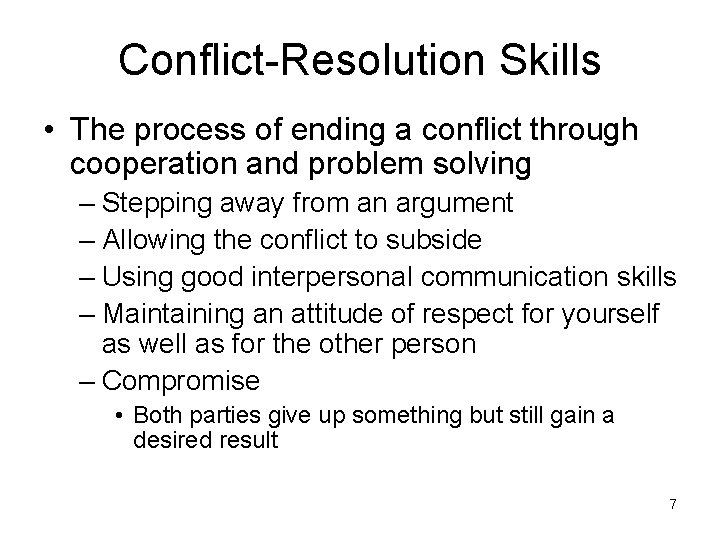 Conflict-Resolution Skills

• The process of ending a conflict through cooperation and problem solving

– Stepping away from an argument

– Allowing the conflict to subside

– Using good interpersonal communication skills

– Maintaining an attitude of respect for yourself as well as for the other person

– Compromise

• Both parties give up something but still gain a desired result

7